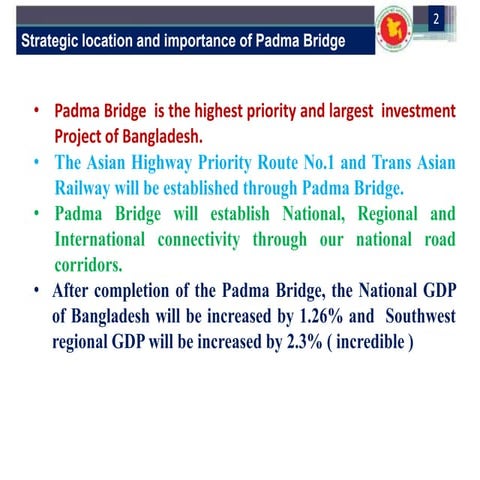 Strategic location and importance of Padma Bridge

2

• Padma Bridge is the highest priority and largest investment Project of Bangladesh.

• The Asian Highway Priority Route No.1 and Trans Asian Railway will be established through Padma Bridge.

• Padma Bridge will establish National, Regional and International connectivity through our national road corridors.

• After completion of the Padma Bridge, the National GDP of Bangladesh will be increased by 1.26% and Southwest regional GDP will be increased by 2.3% ( incredible )